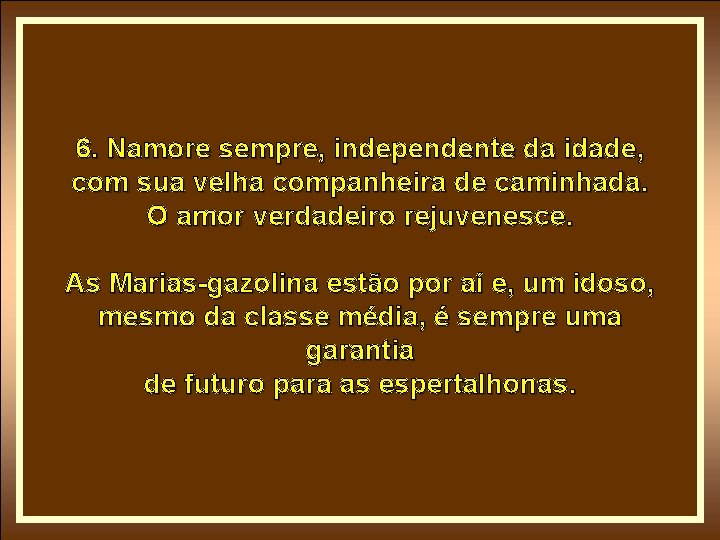 6. Namore sempre, independente da idade, com sua velha companheira de caminhada. O amor verdadeiro rejuvenesce.

As Marias-gazolina estão por aí e, um idoso, mesmo da classe média, é sempre uma garantia de futuro para as espertalhonas.